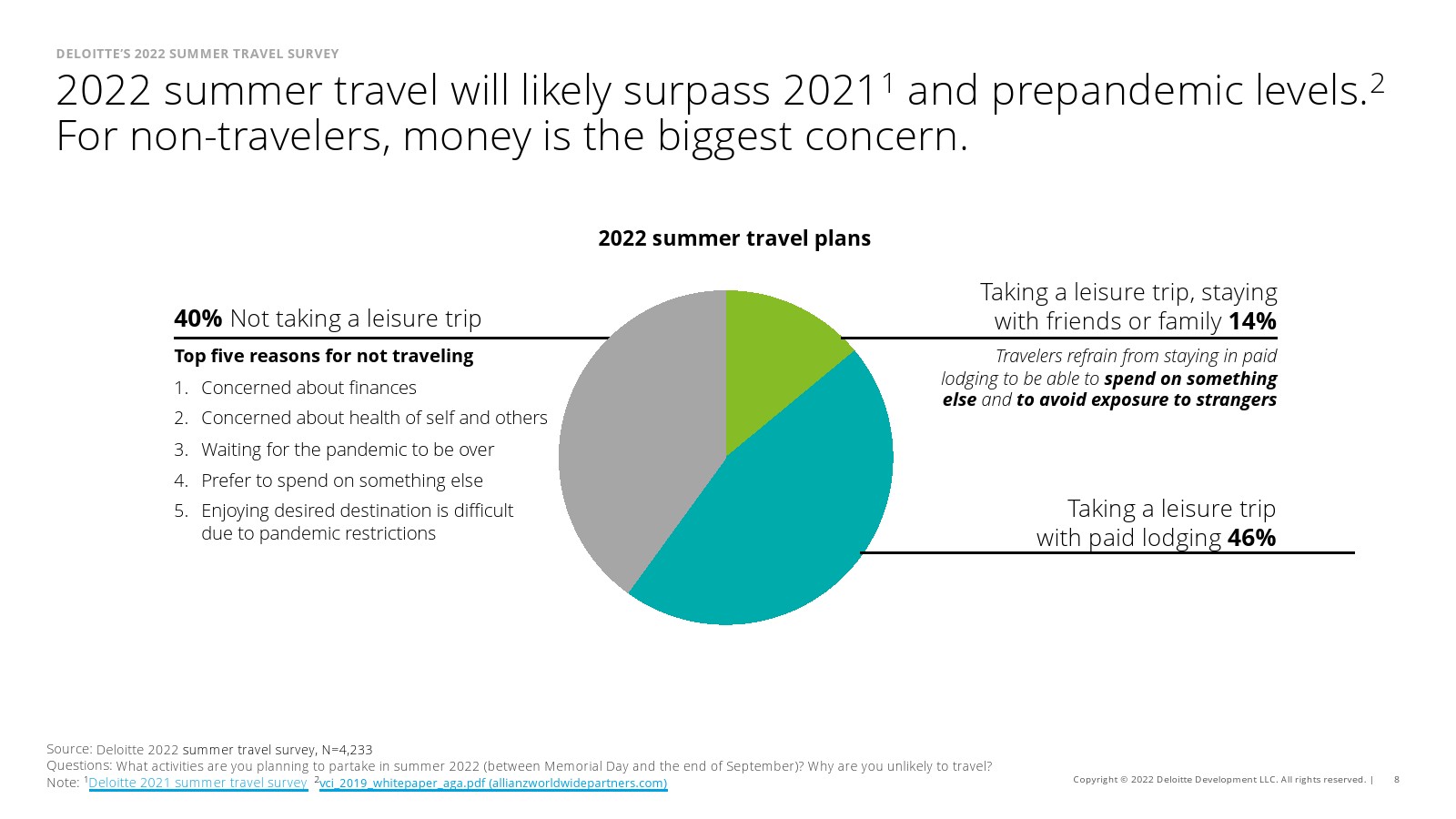 DELOITTE'S 2022 SUMMER TRAVEL SURVEY

2022 summer travel will likely surpass 2021$^1$ and prepandemic levels.$^2$ For non-travelers, money is the biggest concern.

2022 summer travel plans

40% Not taking a leisure trip

Top five reasons for not traveling

1. Concerned about finances
2. Concerned about health of self and others
3. Waiting for the pandemic to be over
4. Prefer to spend on something else
5. Enjoying desired destination is difficult due to pandemic restrictions

Taking a leisure trip, staying with friends or family 14%

Travelers refrain from staying in paid lodging to be able to spend on something else and to avoid exposure to strangers

Taking a leisure trip with paid lodging 46%

Source: Deloitte 2022 summer travel survey, N=4,233
Questions: What activities are you planning to partake in summer 2022 (between Memorial Day and the end of September)? Why are you unlikely to travel?
Note: $^1$Deloitte 2021 summer travel survey $^2$vci_2019_whitepaper_aga.pdf (allianzworldwidepartners.com)

Copyright © 2022 Deloitte Development LLC. All rights reserved. | 8